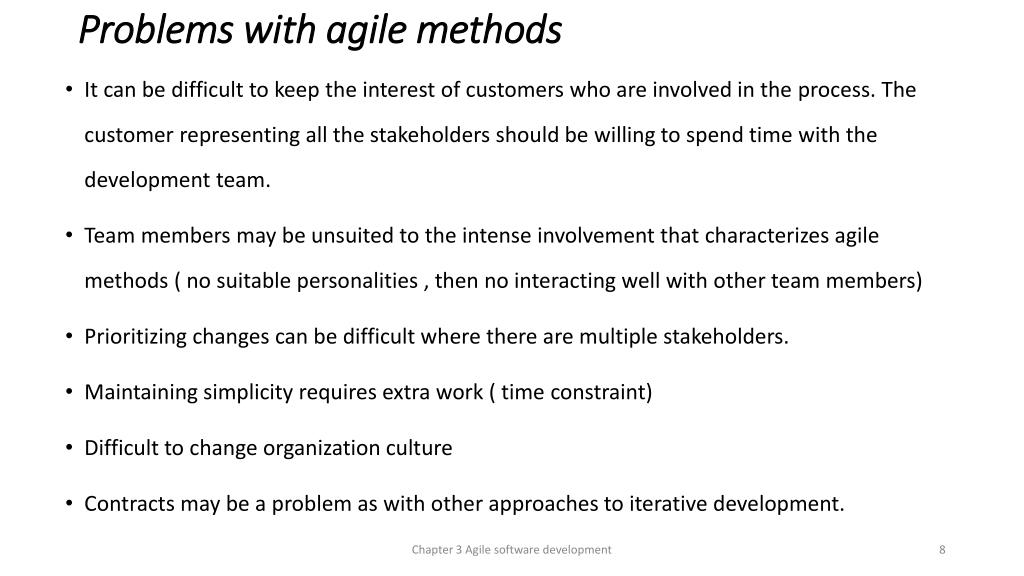 Problems with agile methods

• It can be difficult to keep the interest of customers who are involved in the process. The customer representing all the stakeholders should be willing to spend time with the development team.

• Team members may be unsuited to the intense involvement that characterizes agile methods ( no suitable personalities , then no interacting well with other team members)

• Prioritizing changes can be difficult where there are multiple stakeholders.

• Maintaining simplicity requires extra work ( time constraint)

• Difficult to change organization culture

• Contracts may be a problem as with other approaches to iterative development.

Chapter 3 Agile software development

8